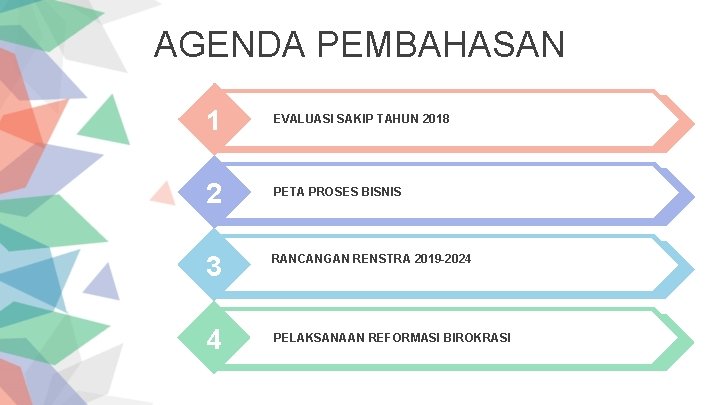 AGENDA PEMBAHASAN

1 EVALUASI SAKIP TAHUN 2018

2 PETA PROSES BISNIS

3 RANCANGAN RENSTRA 2019-2024

4 PELAKSANAAN REFORMASI BIROKRASI